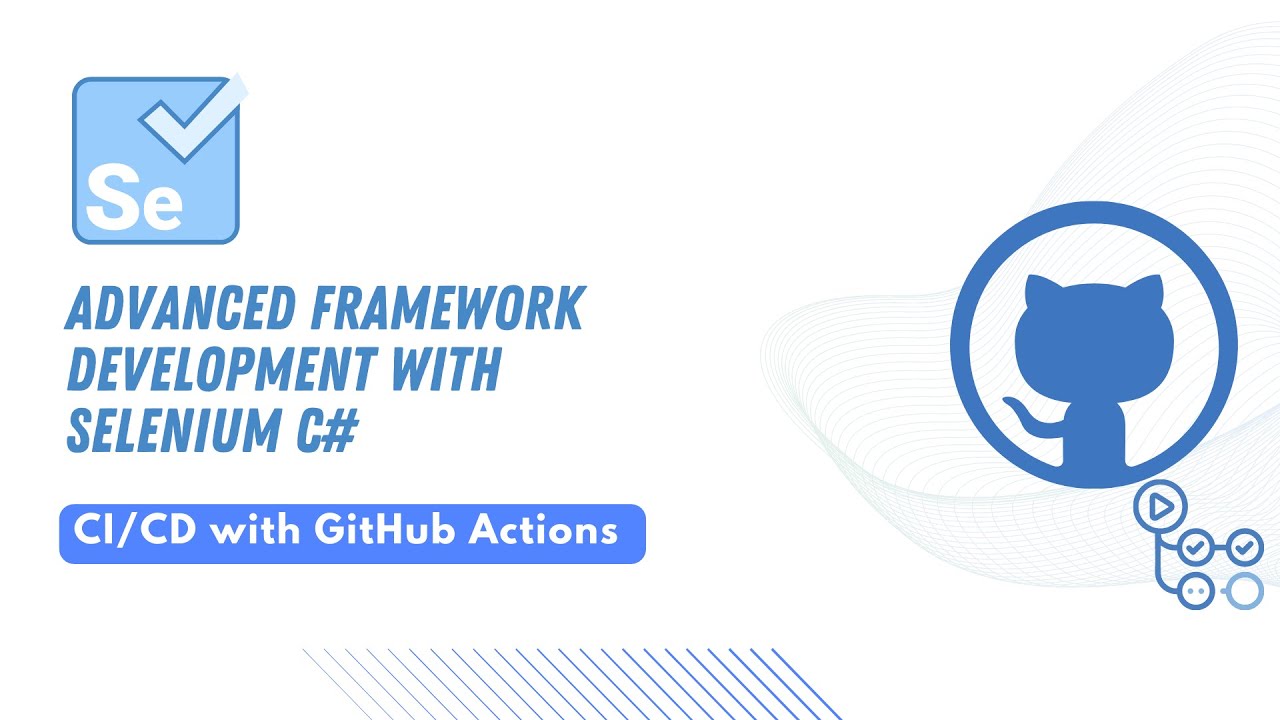 Se

ADVANCED FRAMEWORK DEVELOPMENT WITH SELENIUM C#

CI/CD with GitHub Actions